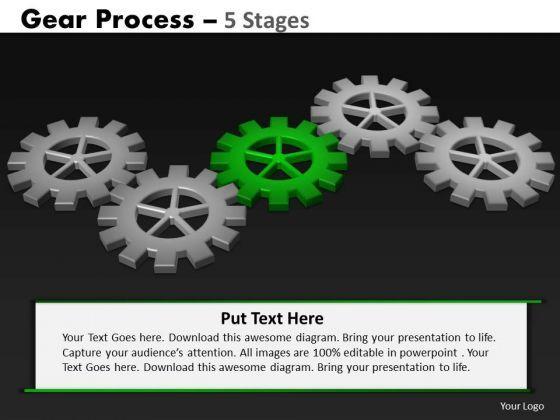 Gear Process – 5 Stages

Put Text Here

Your Text Goes here. Download this awesome diagram. Bring your presentation to life. Capture your audience's attention. All images are 100% editable in powerpoint . Your Text Goes here. Download this awesome diagram. Bring your presentation to life.

Your Logo